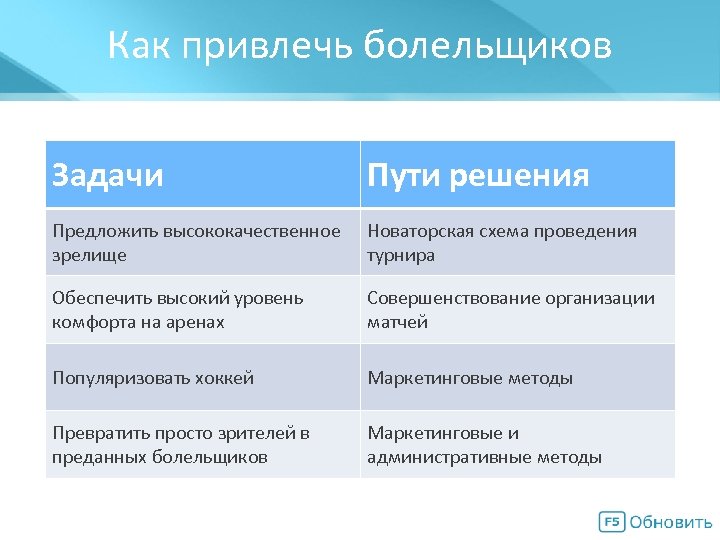 Как привлечь болельщиков

| Задачи | Пути решения |
|---|---|
| Предложить высококачественное зрелище | Новаторская схема проведения турнира |
| Обеспечить высокий уровень комфорта на аренах | Совершенствование организации матчей |
| Популяризовать хоккей | Маркетинговые методы |
| Превратить просто зрителей в преданных болельщиков | Маркетинговые и административные методы |

F5 Обновить